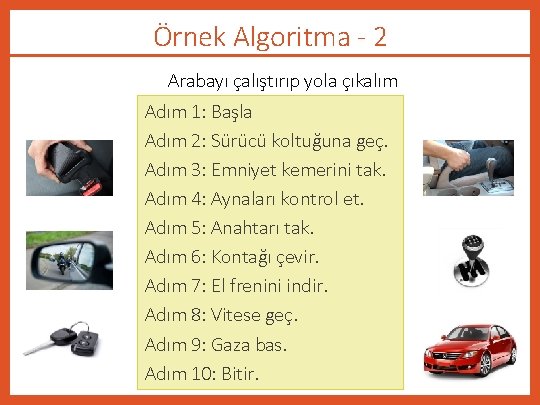 Örnek Algoritma - 2

Arabayı çalıştırıp yola çıkalım

Adım 1: Başla
Adım 2: Sürücü koltuğuna geç.
Adım 3: Emniyet kemerini tak.
Adım 4: Aynaları kontrol et.
Adım 5: Anahtarı tak.
Adım 6: Kontağı çevir.
Adım 7: El frenini indir.
Adım 8: Vitese geç.
Adım 9: Gaza bas.
Adım 10: Bitir.